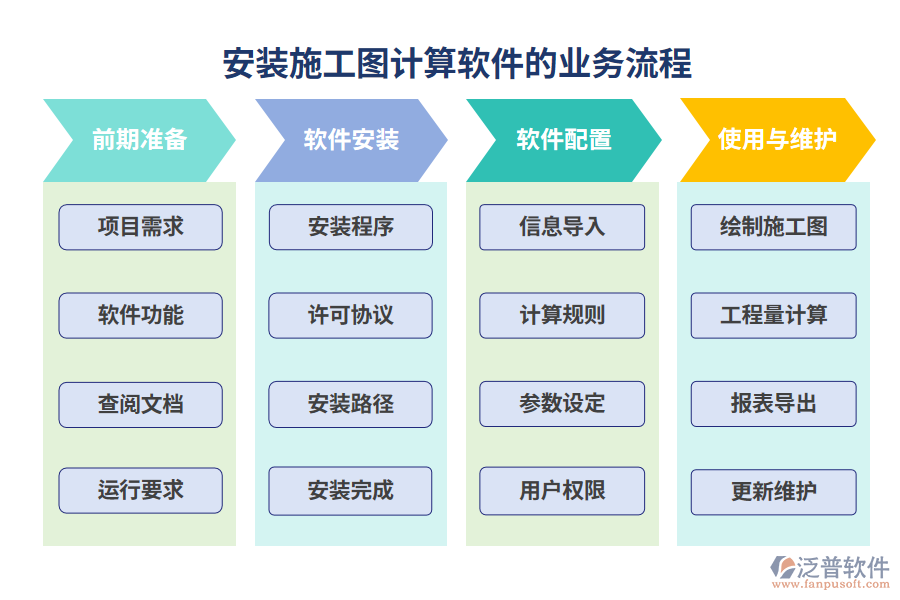 安装施工图计算软件的业务流程

前期准备

项目需求

软件功能

查阅文档

运行要求

软件安装

安装程序

许可协议

安装路径

安装完成

软件配置

信息导入

计算规则

参数设定

用户权限

使用与维护

绘制施工图

工程量计算

报表导出

更新维护

泛普软件
www.fanpusoft.com